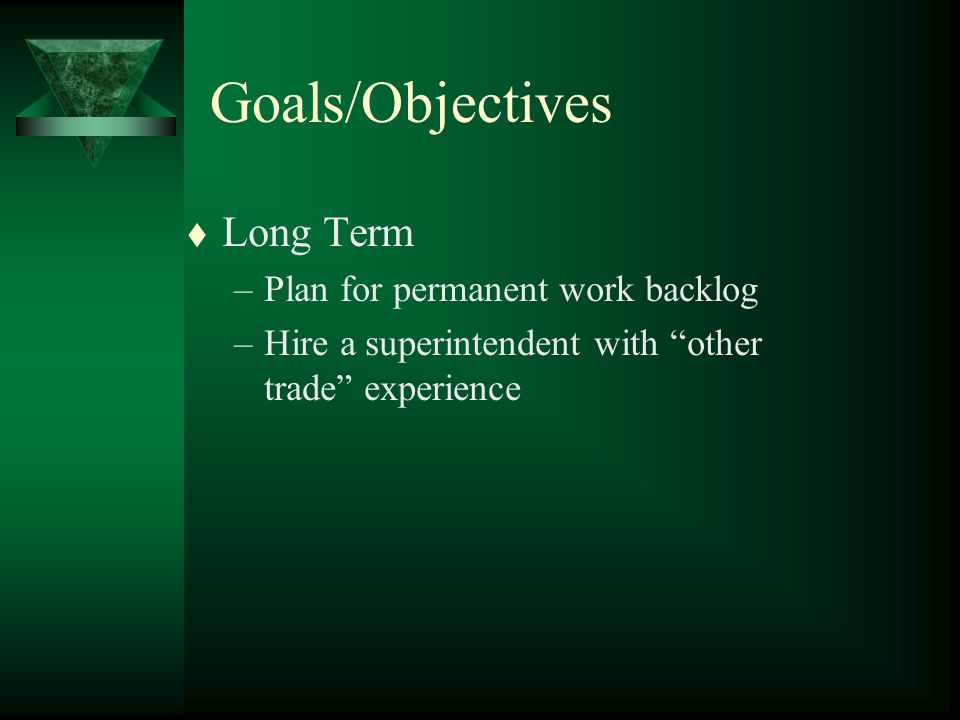 Goals/Objectives

♦ Long Term

– Plan for permanent work backlog

– Hire a superintendent with “other trade” experience